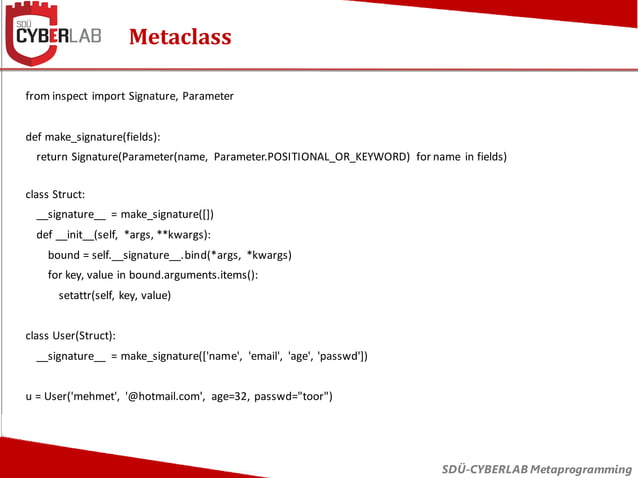 SDÜ CYBERLAB

Metaclass

from inspect import Signature, Parameter

def make_signature(fields):
    return Signature(Parameter(name, Parameter.POSITIONAL_OR_KEYWORD) for name in fields)

class Struct:
    __signature__ = make_signature([])
    def __init__(self, *args, **kwargs):
        bound = self.__signature__.bind(*args, *kwargs)
        for key, value in bound.arguments.items():
            setattr(self, key, value)

class User(Struct):
    __signature__ = make_signature(['name', 'email', 'age', 'passwd'])

u = User('mehmet', '@hotmail.com', age=32, passwd="toor")

SDÜ-CYBERLAB Metaprogramming